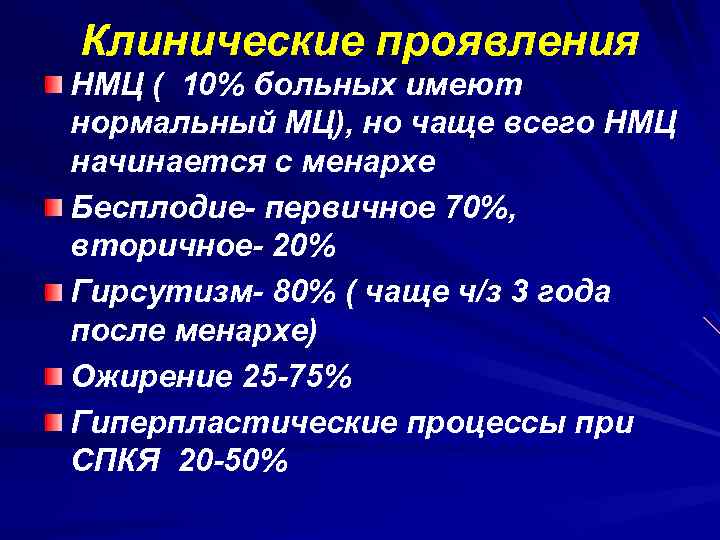 Клинические проявления

НМЦ ( 10% больных имеют нормальный МЦ), но чаще всего НМЦ начинается с менархе

Бесплодие- первичное 70%, вторичное- 20%

Гирсутизм- 80% ( чаще ч/з 3 года после менархе)

Ожирение 25-75%

Гиперпластические процессы при СПКЯ 20-50%